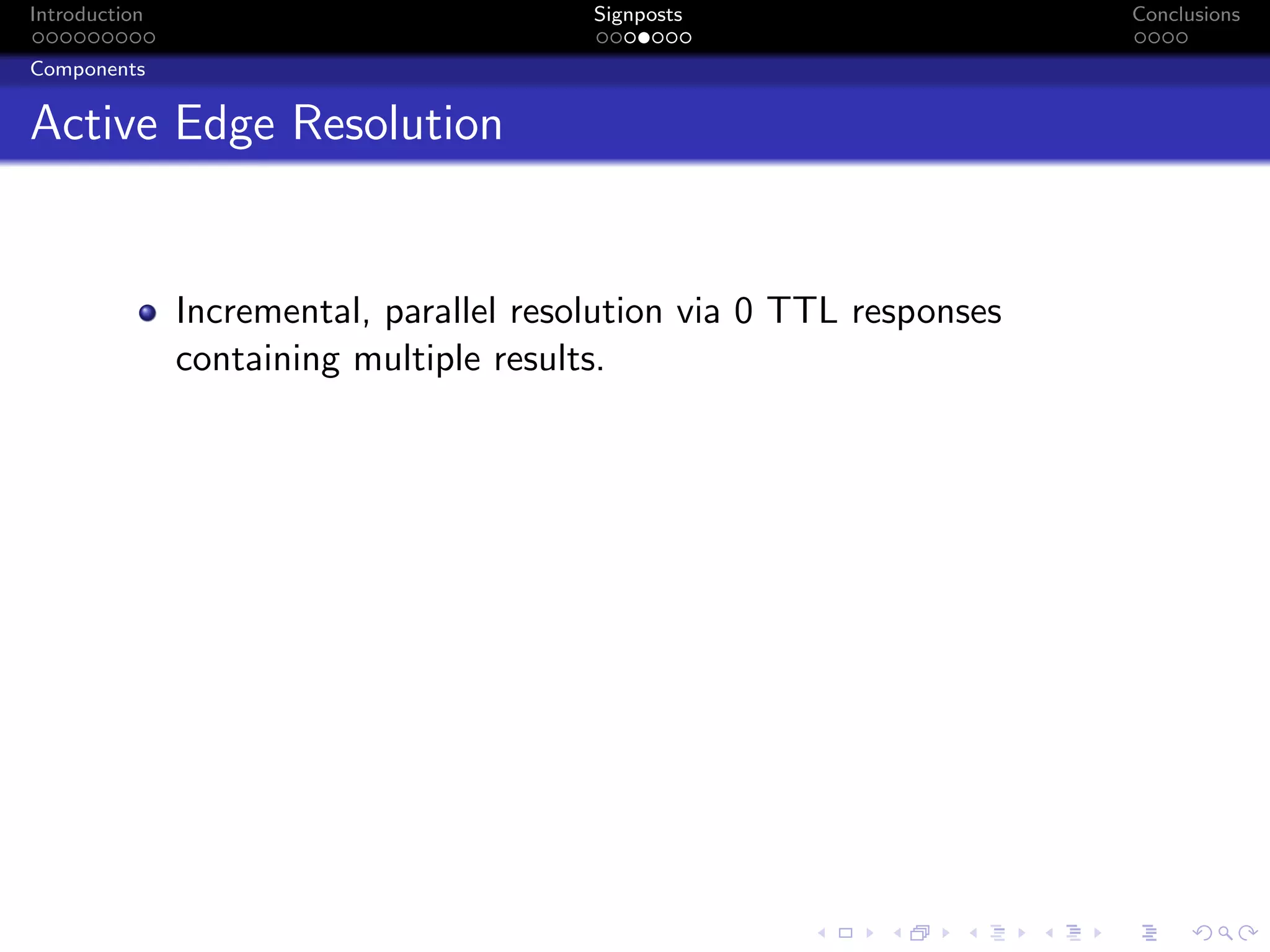 Introduction

Signposts

Conclusions

Components

Active Edge Resolution

Incremental, parallel resolution via 0 TTL responses containing multiple results.